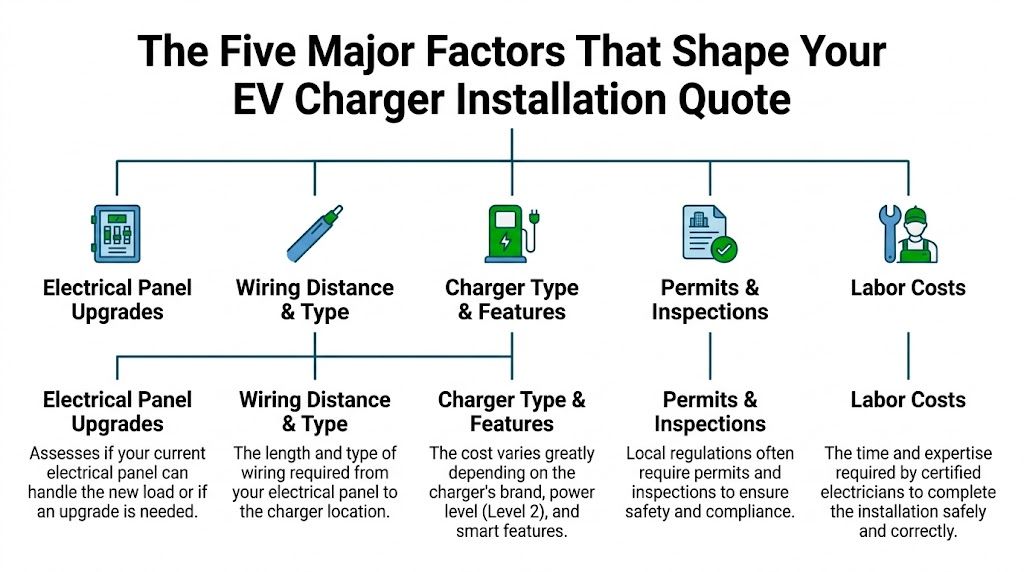 The Five Major Factors That Shape Your EV Charger Installation Quote

Electrical Panel Upgrades

Wiring Distance & Type

Charger Type & Features

Permits & Inspections

Labor Costs

Electrical Panel Upgrades

Assesses if your current electrical panel can handle the new load or if an upgrade is needed.

Wiring Distance & Type

The length and type of wiring required from your electrical panel to the charger location.

Charger Type & Features

The cost varies greatly depending on the charger's brand, power level (Level 2), and smart features.

Permits & Inspections

Local regulations often require permits and inspections to ensure safety and compliance.

Labor Costs

The time and expertise required by certified electricians to complete the installation safely and correctly.